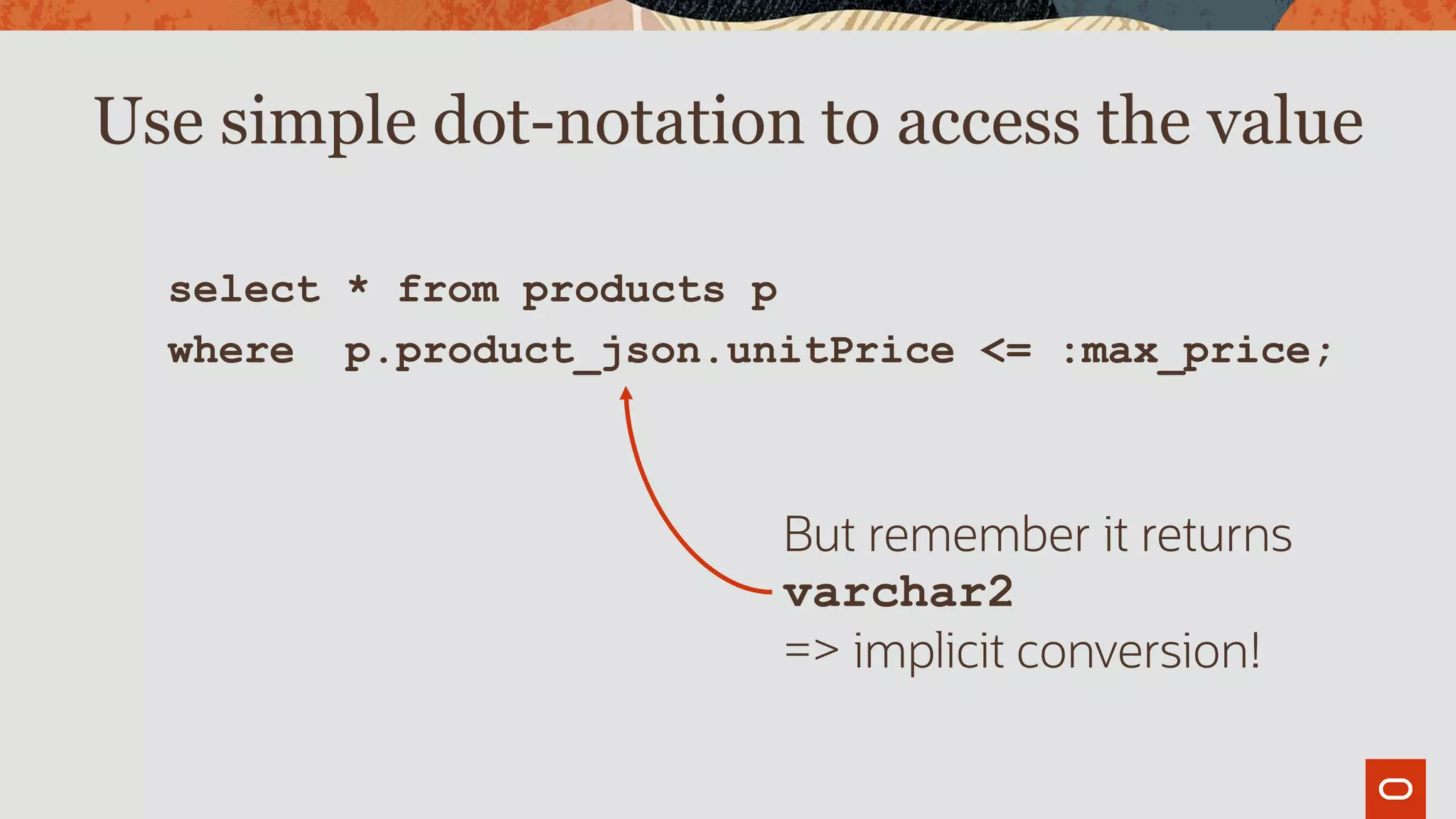 Use simple dot-notation to access the value

select * from products p
where  p.product_json.unitPrice <= :max_price;

But remember it returns
varchar2
=> implicit conversion!